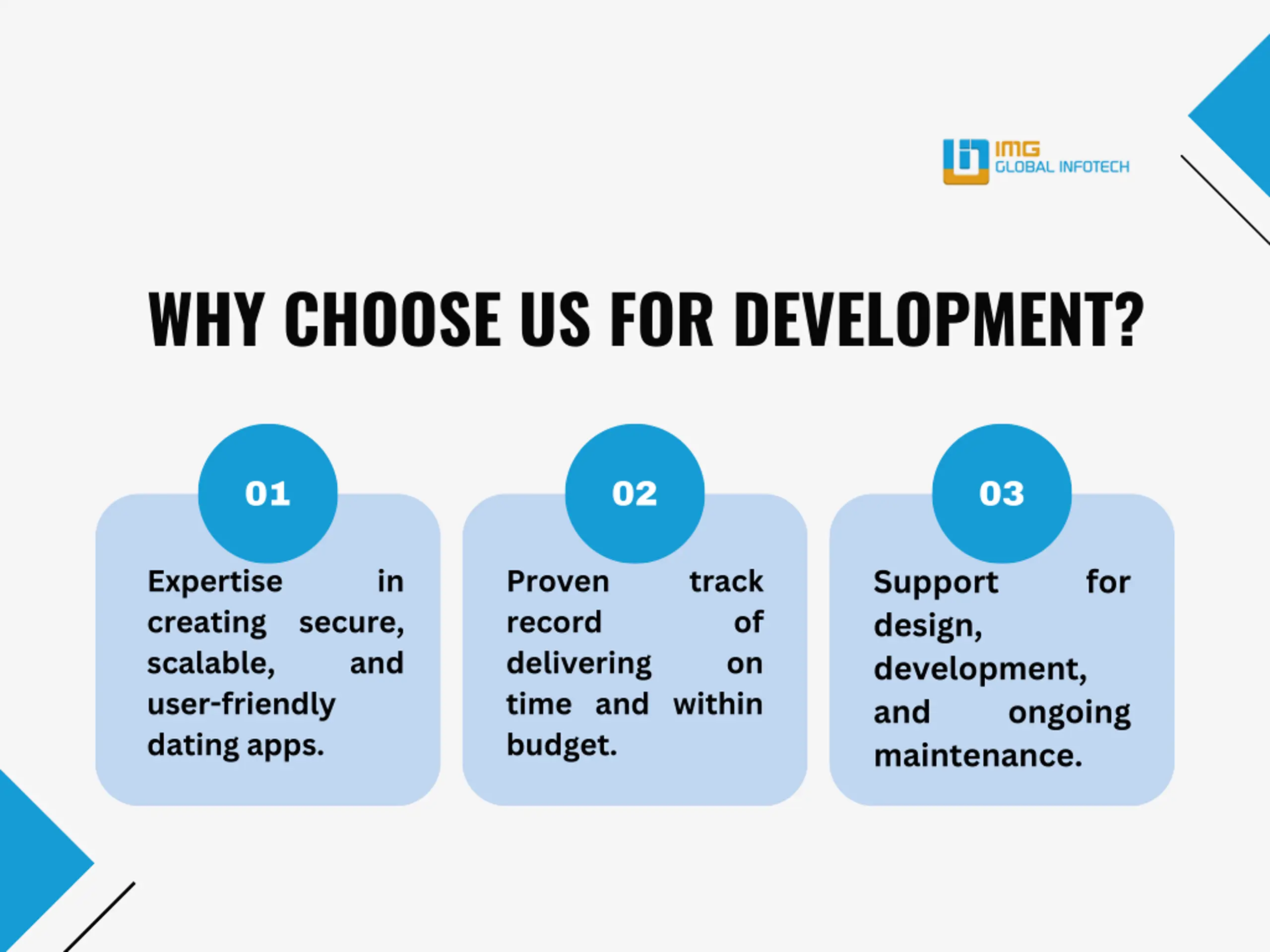 IMG
GLOBAL INFOTECH

WHY CHOOSE US FOR DEVELOPMENT?

01

Expertise in creating secure, scalable, and user-friendly dating apps.

02

Proven track record of delivering on time and within budget.

03

Support for design, development, and ongoing maintenance.